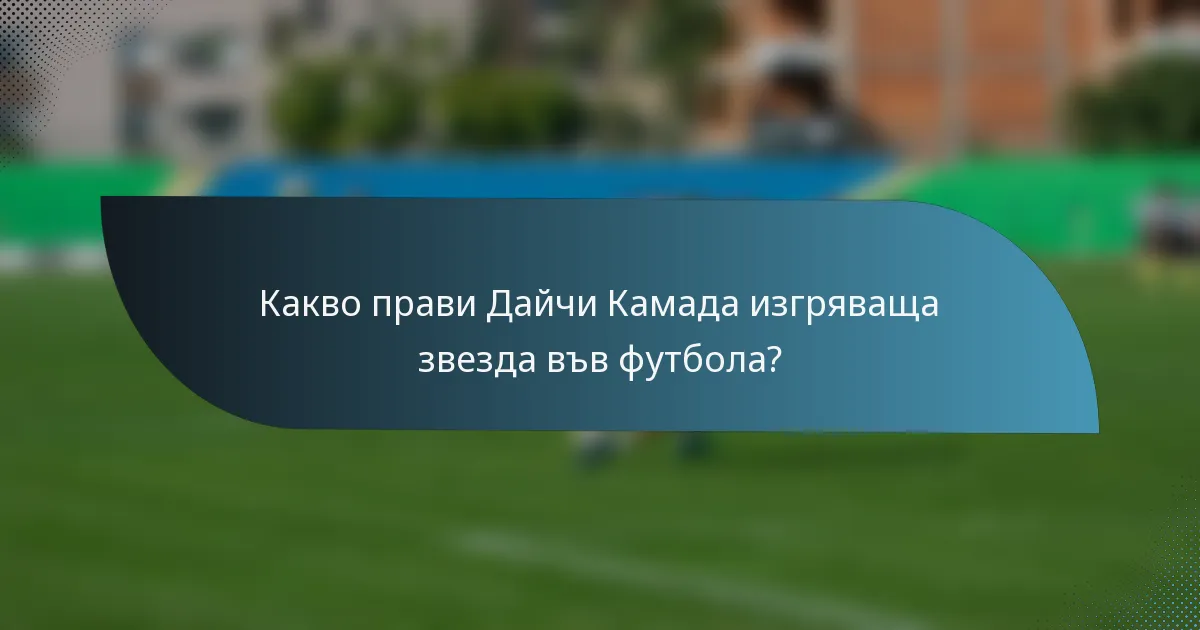 Какво прави Дайчи Камада изгряваща звезда във футбола?